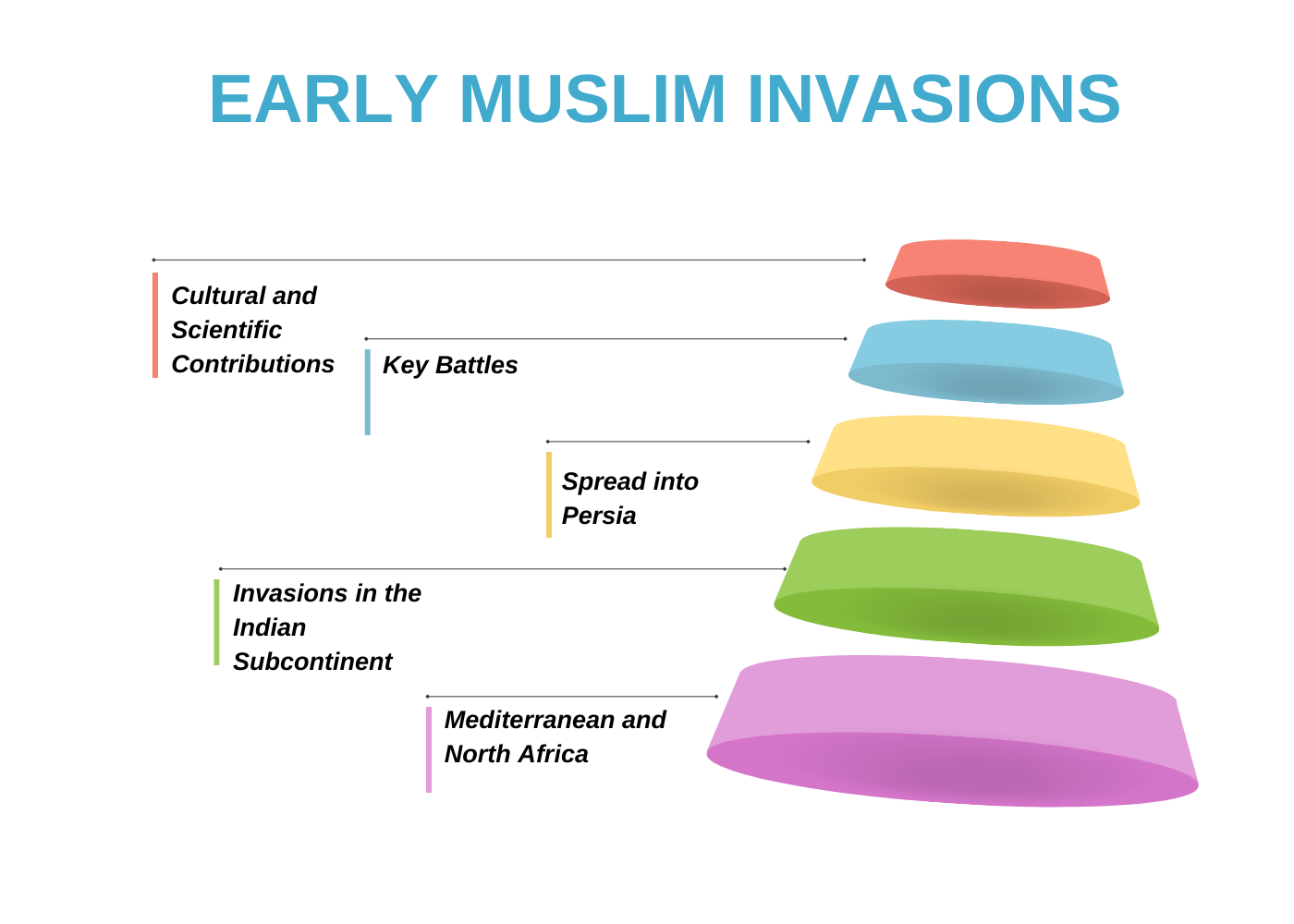 EARLY MUSLIM INVASIONS

Cultural and Scientific Contributions

Key Battles

Spread into Persia

Invasions in the Indian Subcontinent

Mediterranean and North Africa